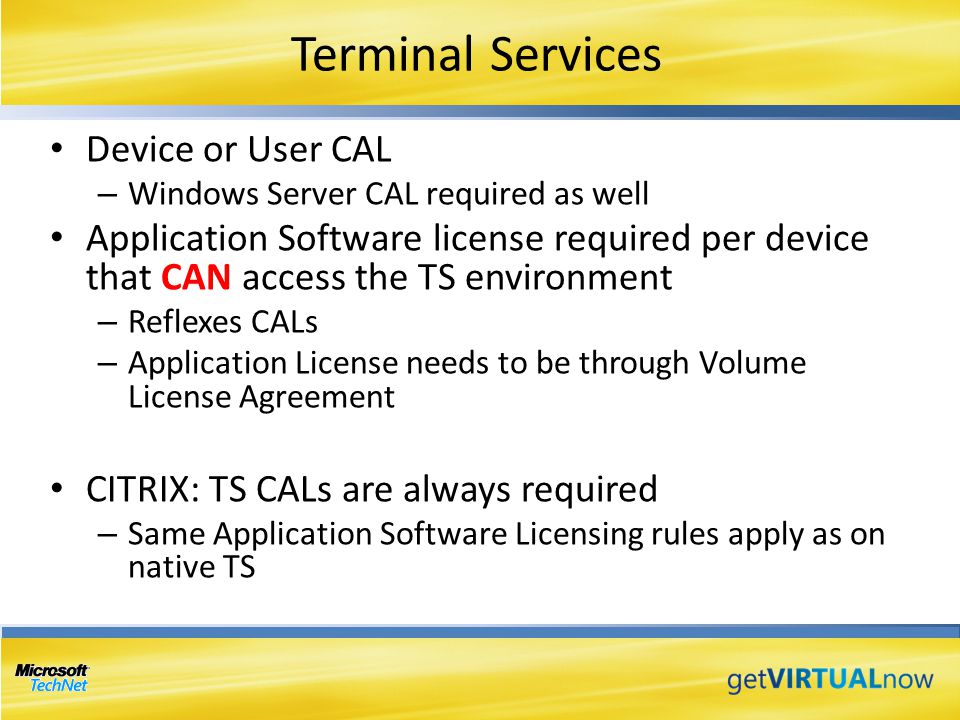 Terminal Services

• Device or User CAL
– Windows Server CAL required as well

• Application Software license required per device that CAN access the TS environment
– Reflexes CALs
– Application License needs to be through Volume License Agreement

• CITRIX: TS CALs are always required
– Same Application Software Licensing rules apply as on native TS

Microsoft TechNet

getVIRTUALnow